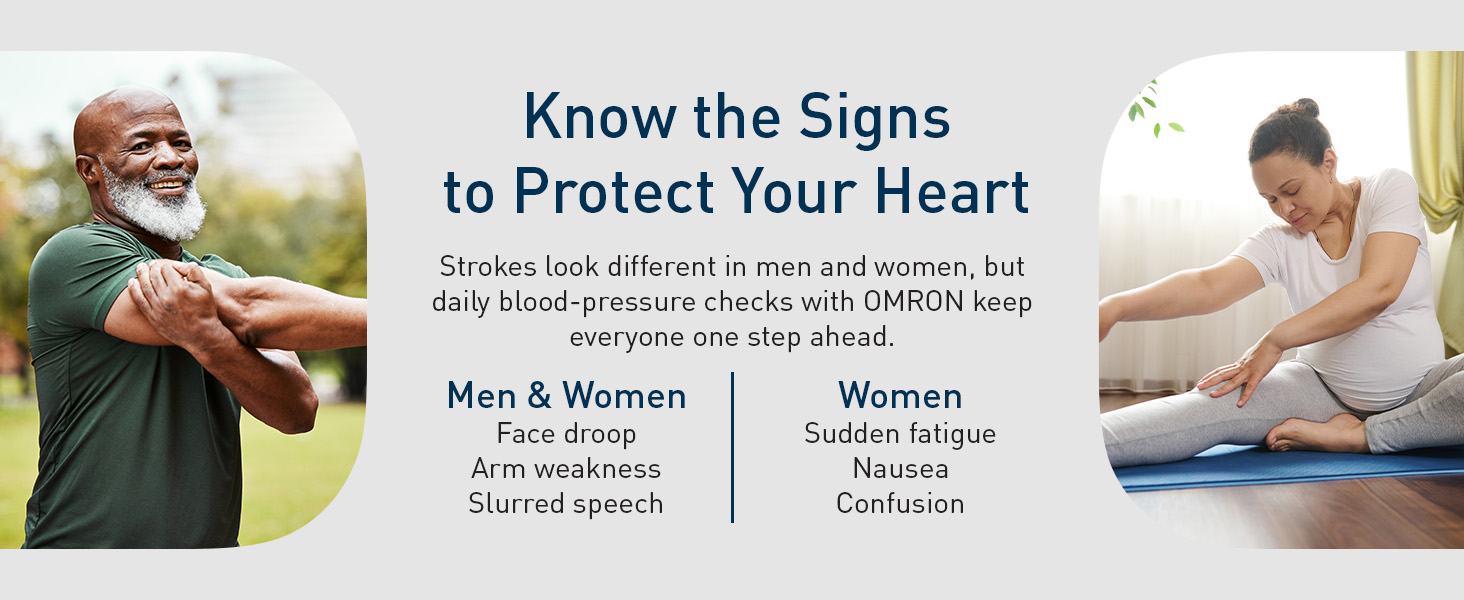 Know the Signs to Protect Your Heart

Strokes look different in men and women, but daily blood-pressure checks with OMRON keep everyone one step ahead.

Men & Women
Face droop
Arm weakness
Slurred speech

Women
Sudden fatigue
Nausea
Confusion